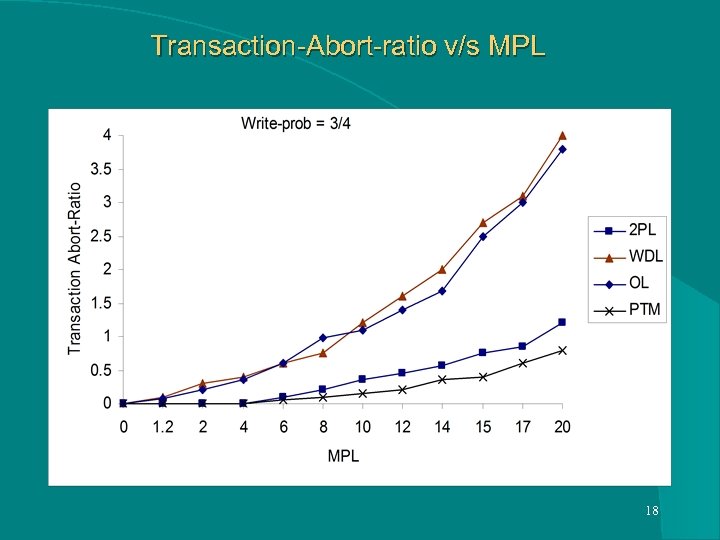 Transaction-Abort-ratio v/s MPL

Write-prob = 3/4

Transaction Abort-Ratio

4
3.5
3
2.5
2
1.5
1
0.5
0

0 1.2 2 4 6 8 10 12 14 15 17 20

MPL

2PL
WDL
OL
PTM

18